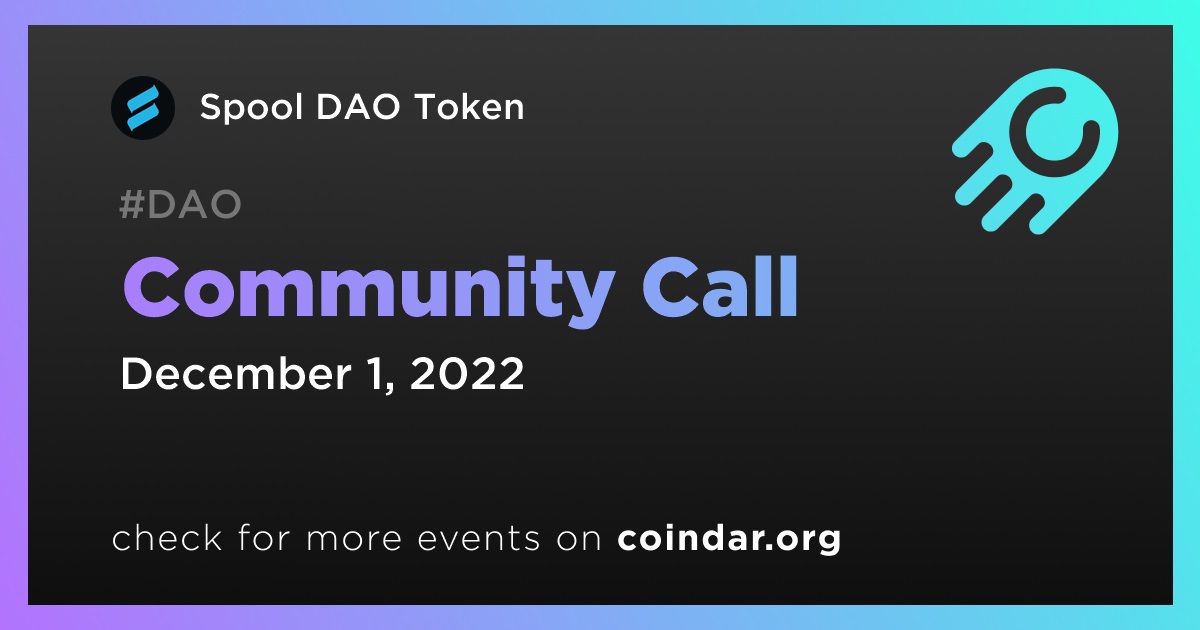 Spool DAO Token

#DAO

Community Call

December 1, 2022

check for more events on coindar.org